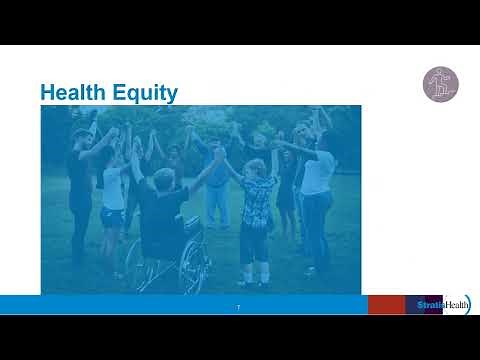 Health Equity

7

StratisHealth